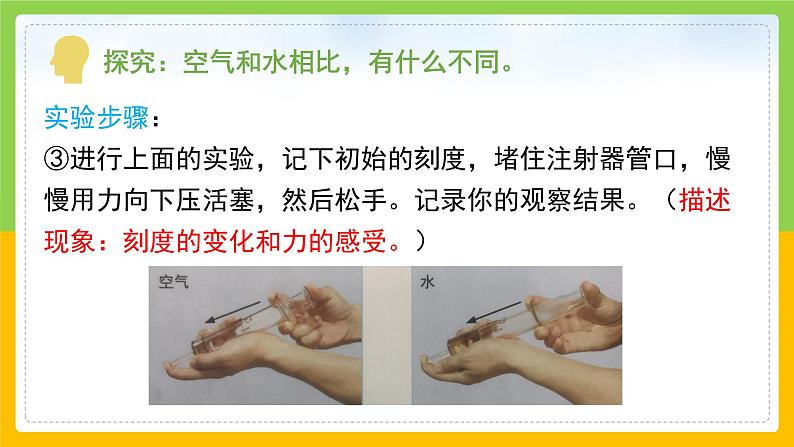 探究：空气和水相比，有什么不同。

实验步骤：
③进行上面的实验，记下初始的刻度，堵住注射器管口，慢慢用力向下压活塞，然后松手。记录你的观察结果。（描述现象：刻度的变化和力的感受。）

空气

水